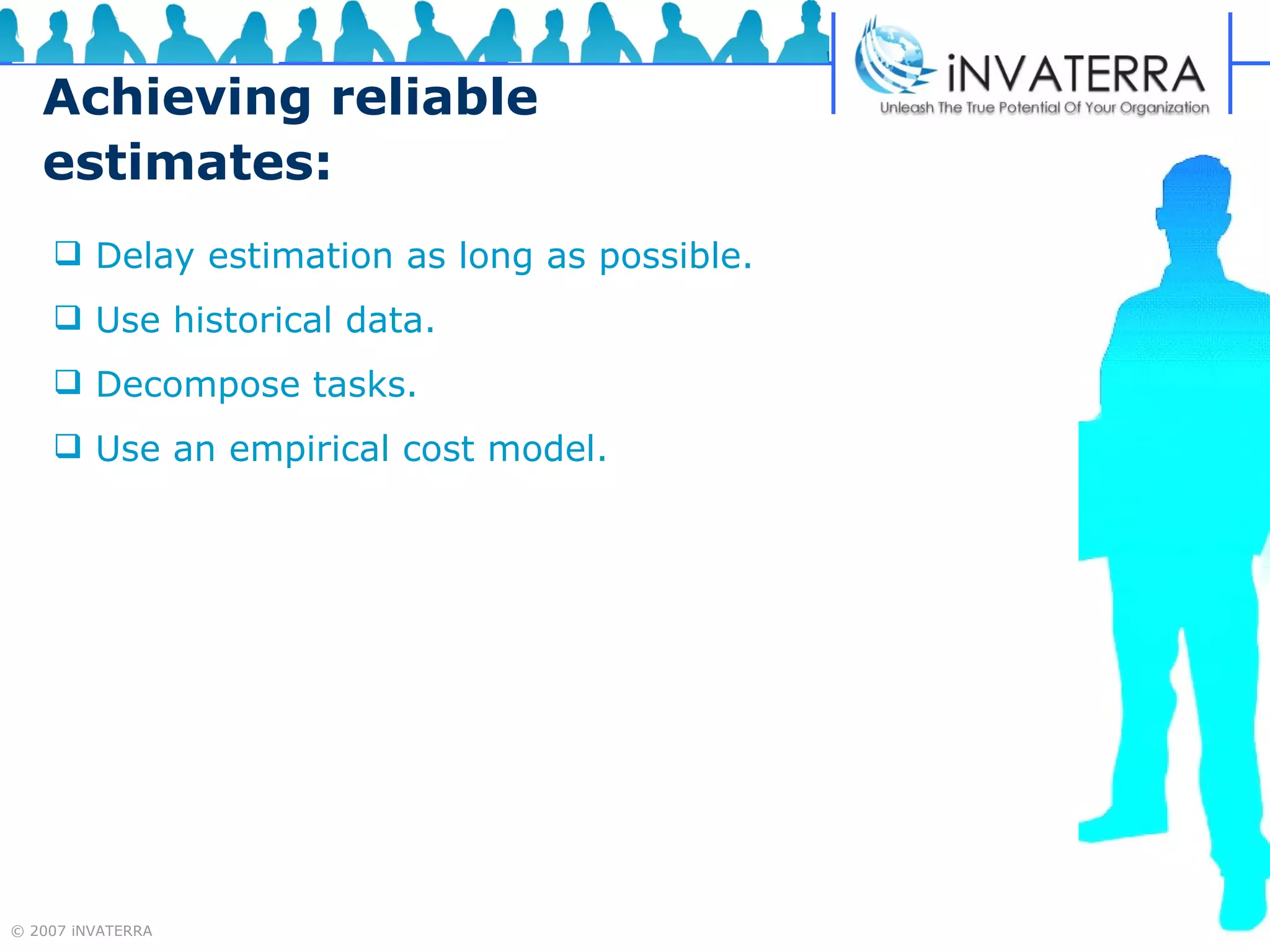 iNVATERRA
Unleash The True Potential Of Your Organization

Achieving reliable estimates:

❑ Delay estimation as long as possible.
❑ Use historical data.
❑ Decompose tasks.
❑ Use an empirical cost model.

© 2007 iNVATERRA